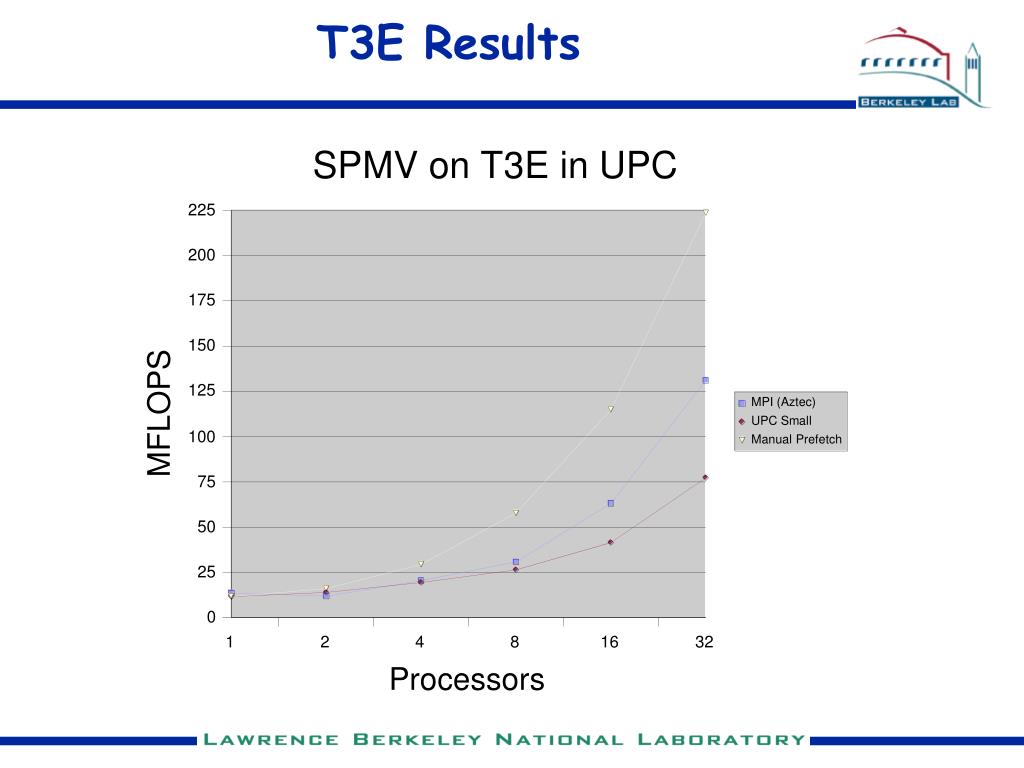 T3E Results

BERKELEY LAB

SPMV on T3E in UPC

MFLOPS

225
200
175
150
125
100
75
50
25
0

1 2 4 8 16 32

Processors

MPI (Aztec)
UPC Small
Manual Prefetch

LAWRENCE BERKELEY NATIONAL LABORATORY